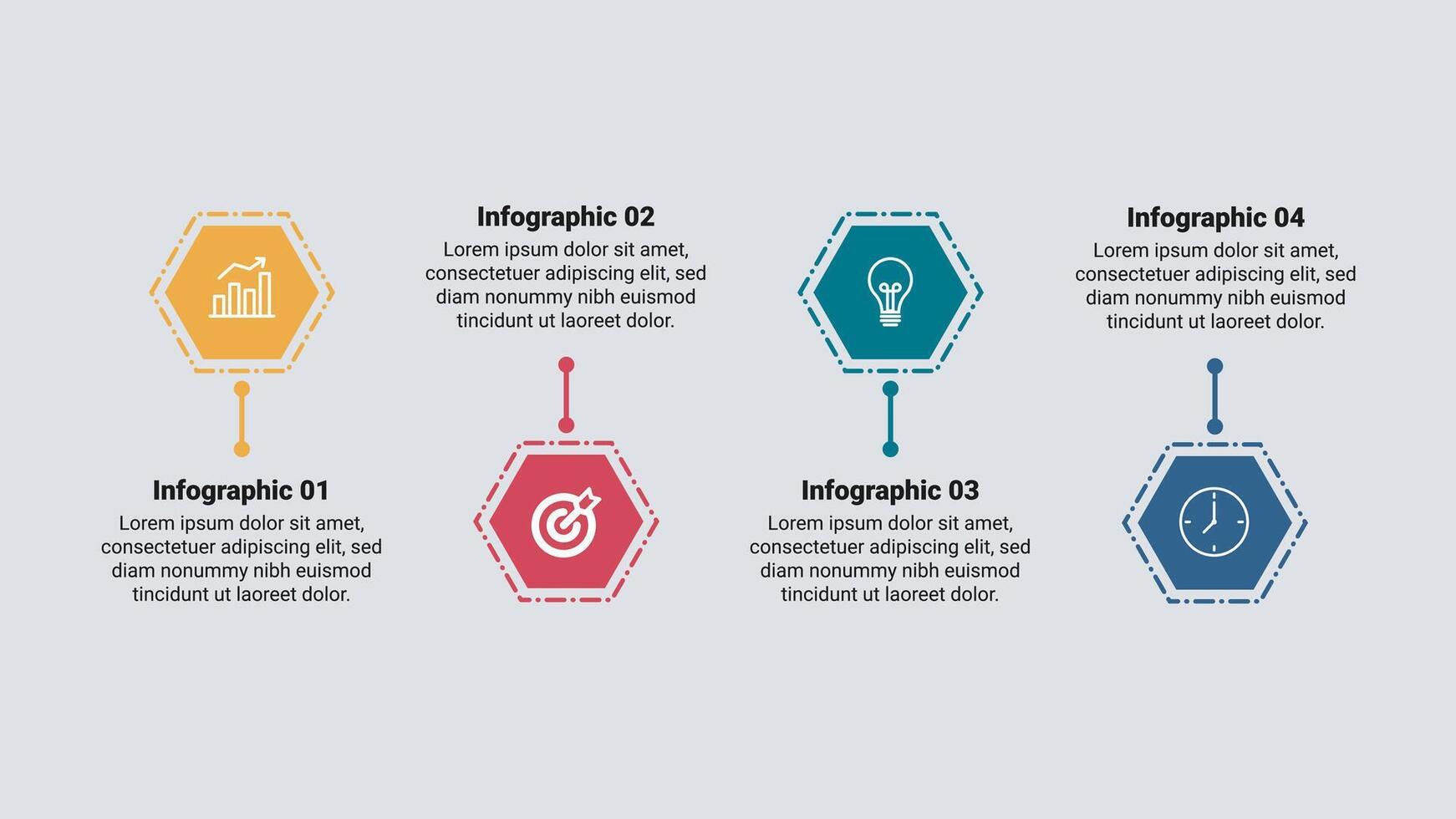 Infographic 01
Lorem ipsum dolor sit amet, consectetuer adipiscing elit, sed diam nonummy nibh euismod tincidunt ut laoreet dolor.

Infographic 02
Lorem ipsum dolor sit amet, consectetuer adipiscing elit, sed diam nonummy nibh euismod tincidunt ut laoreet dolor.

Infographic 03
Lorem ipsum dolor sit amet, consectetuer adipiscing elit, sed diam nonummy nibh euismod tincidunt ut laoreet dolor.

Infographic 04
Lorem ipsum dolor sit amet, consectetuer adipiscing elit, sed diam nonummy nibh euismod tincidunt ut laoreet dolor.